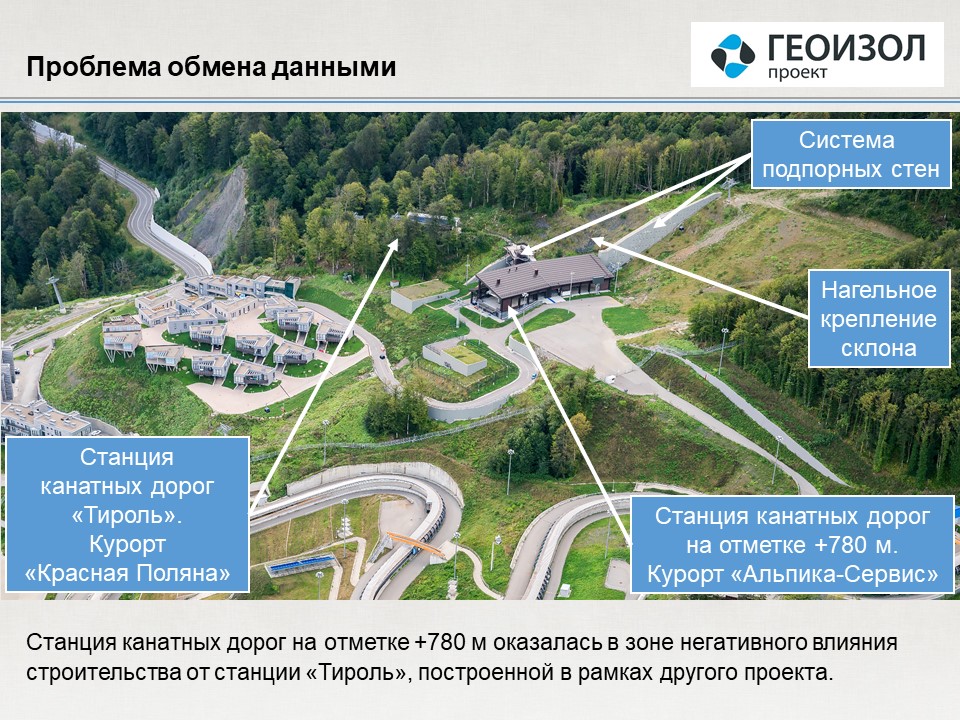 Проблема обмена данными

ГЕОИЗОЛ
проект

Система подпорных стен

Нагельное крепление склона

Станция канатных дорог «Тироль». Курорт «Красная Поляна»

Станция канатных дорог на отметке +780 м. Курорт «Альпика-Сервис»

Станция канатных дорог на отметке +780 м оказалась в зоне негативного влияния строительства от станции «Тироль», построенной в рамках другого проекта.